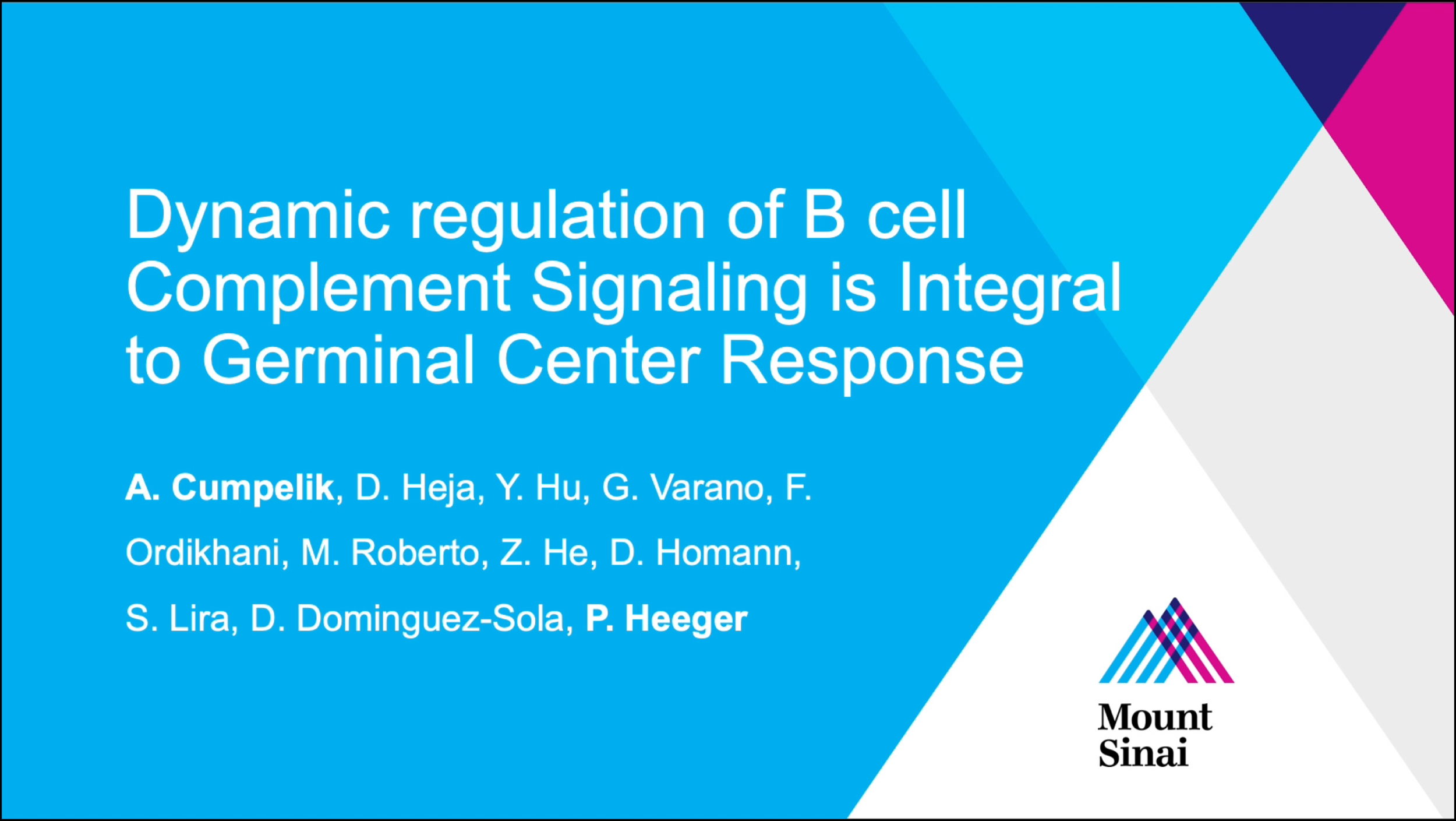 Dynamic regulation of B cell Complement Signaling is Integral to Germinal Center Response

A. Cumpelik, D. Heja, Y. Hu, G. Varano, F. Ordikhani, M. Roberto, Z. He, D. Homann, S. Lira, D. Dominguez-Sola, P. Heeger

Mount Sinai